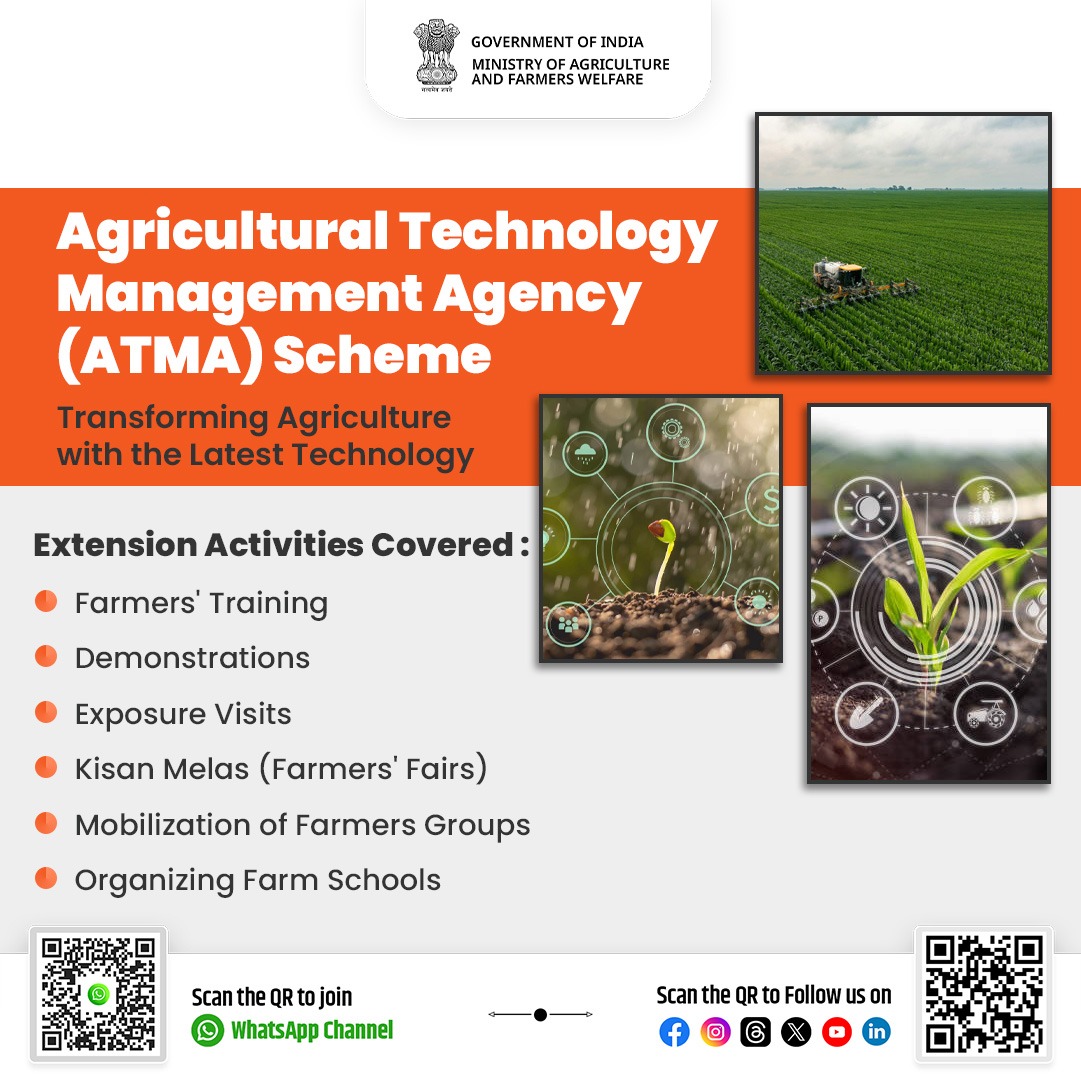 सत्यमेव जयते

GOVERNMENT OF INDIA
MINISTRY OF AGRICULTURE AND FARMERS WELFARE

Agricultural Technology Management Agency (ATMA) Scheme

Transforming Agriculture with the Latest Technology

Extension Activities Covered :

Farmers' Training

Demonstrations

Exposure Visits

Kisan Melas (Farmers' Fairs)

Mobilization of Farmers Groups

Organizing Farm Schools

Scan the QR to join
WhatsApp Channel

Scan the QR to Follow us on